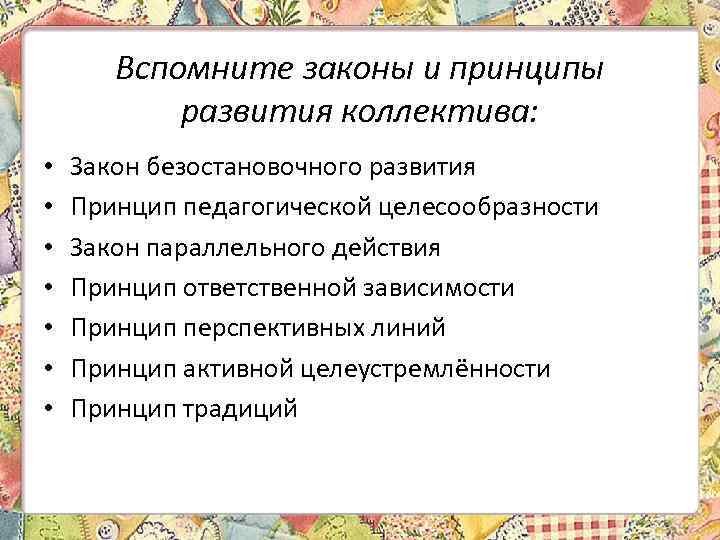 Вспомните законы и принципы развития коллектива:

• Закон безостановочного развития
• Принцип педагогической целесообразности
• Закон параллельного действия
• Принцип ответственной зависимости
• Принцип перспективных линий
• Принцип активной целеустремлённости
• Принцип традиций